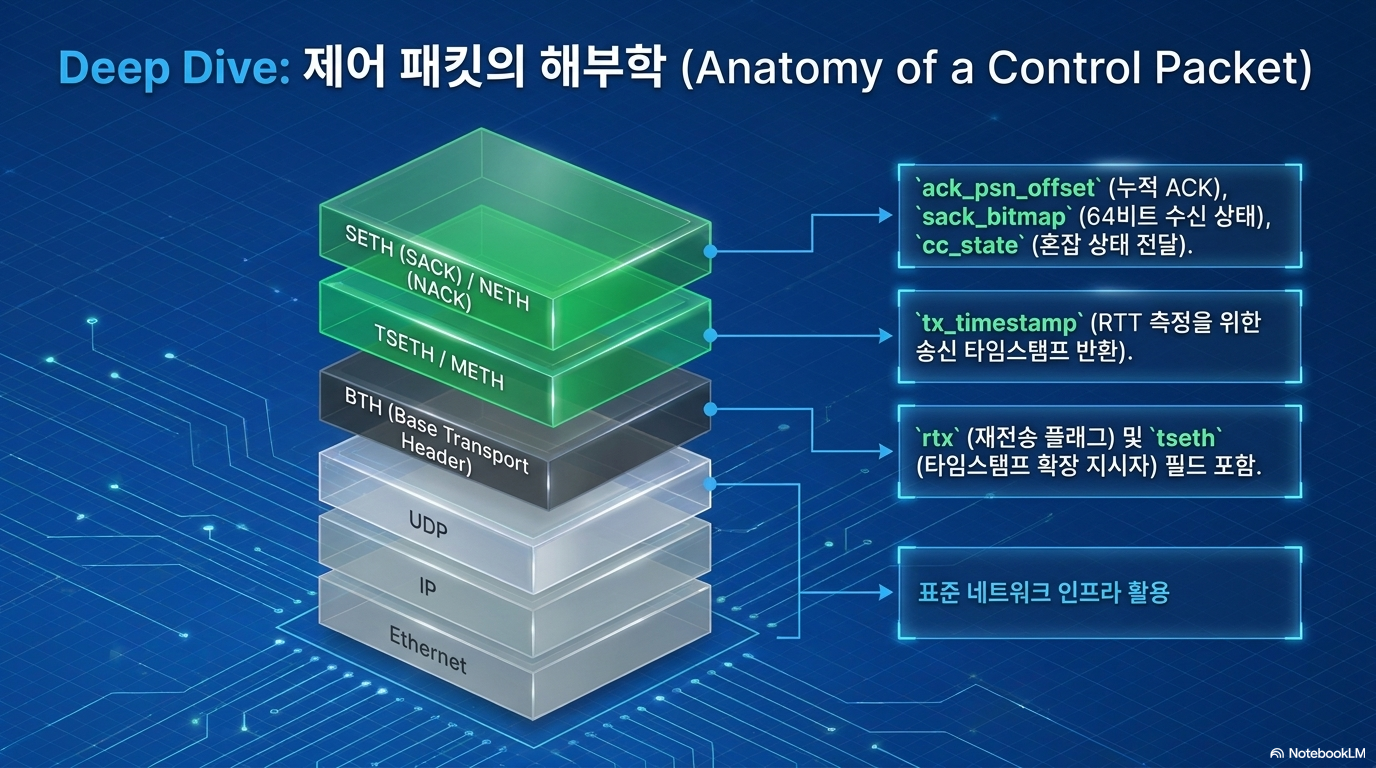 Deep Dive: 제어 패킷의 해부학 (Anatomy of a Control Packet)

SETH (SACK) / NETH (NACK)

TSETH / METH

BTH (Base Transport Header)

UDP

IP

Ethernet

`ack_psn_offset` (누적 ACK), `sack_bitmap` (64비트 수신 상태), `cc_state` (혼잡 상태 전달).

`tx_timestamp` (RTT 측정을 위한 송신 타임스탬프 반환).

`rtx` (재전송 플래그) 및 `tseth` (타임스탬프 확장 지시자) 필드 포함.

표준 네트워크 인프라 활용

NotebookLM